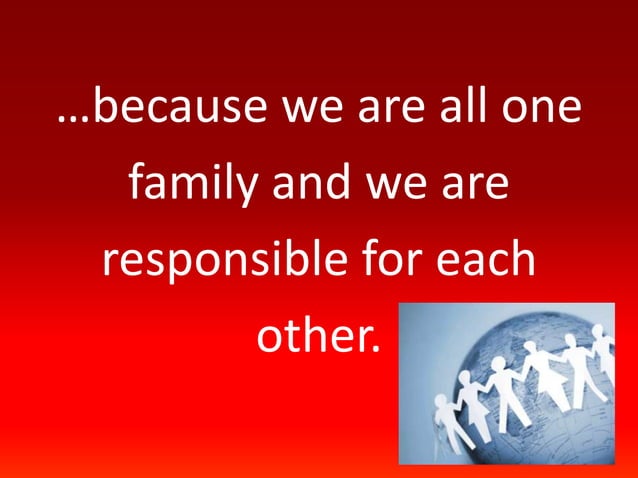 …because we are all one family and we are responsible for each other.